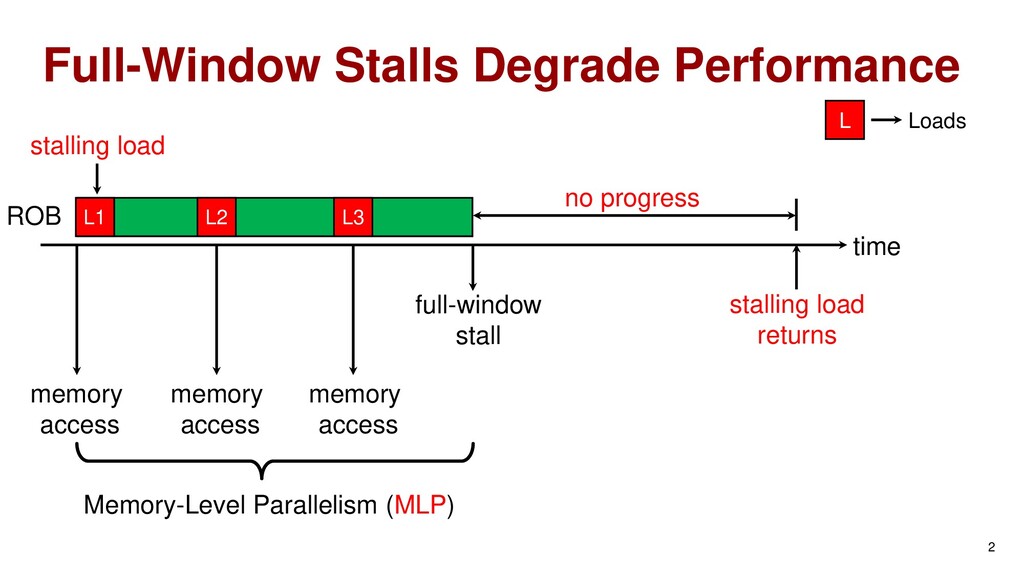 Full-Window Stalls Degrade Performance

L Loads

stalling load

ROB L1 L2 L3

no progress

time

full-window stall

stalling load returns

memory access

memory access

memory access

Memory-Level Parallelism (MLP)

2